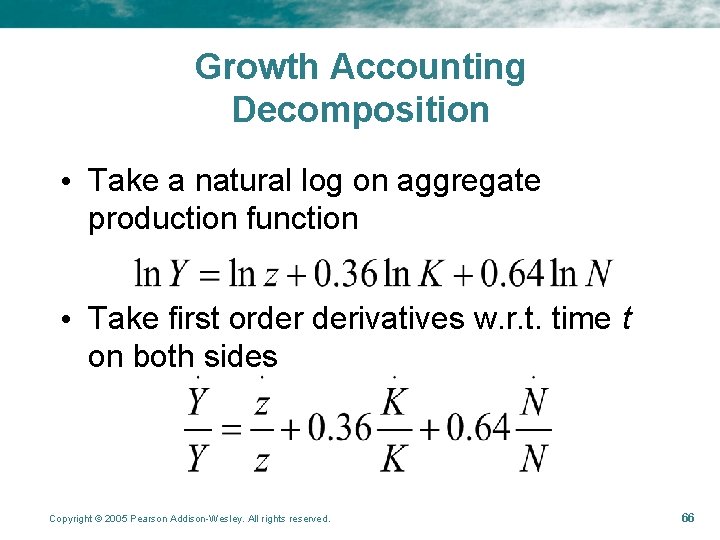 Growth Accounting Decomposition

• Take a natural log on aggregate production function

$\ln Y = \ln z + 0.36 \ln K + 0.64 \ln N$

• Take first order derivatives w.r.t. time $t$ on both sides

$\frac{\dot{Y}}{Y} = \frac{\dot{z}}{z} + 0.36\frac{\dot{K}}{K} + 0.64\frac{\dot{N}}{N}$

Copyright © 2005 Pearson Addison-Wesley. All rights reserved.

66